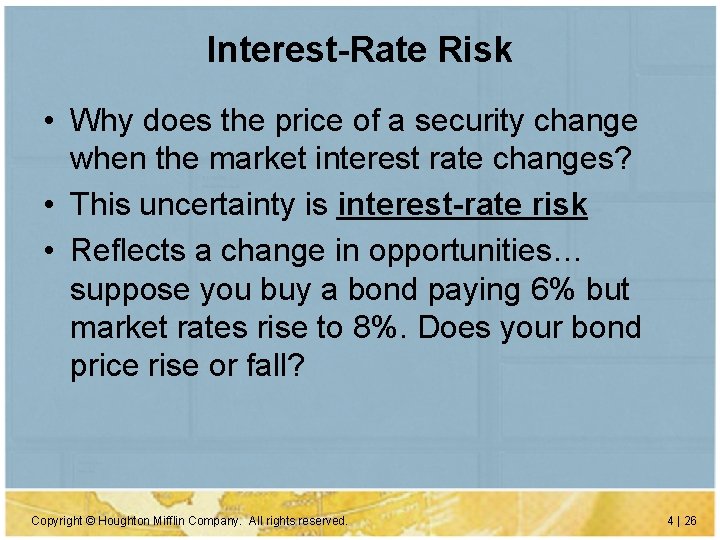 Interest-Rate Risk

• Why does the price of a security change when the market interest rate changes?

• This uncertainty is interest-rate risk

• Reflects a change in opportunities… suppose you buy a bond paying 6% but market rates rise to 8%. Does your bond price rise or fall?

Copyright © Houghton Mifflin Company. All rights reserved.

4 | 26